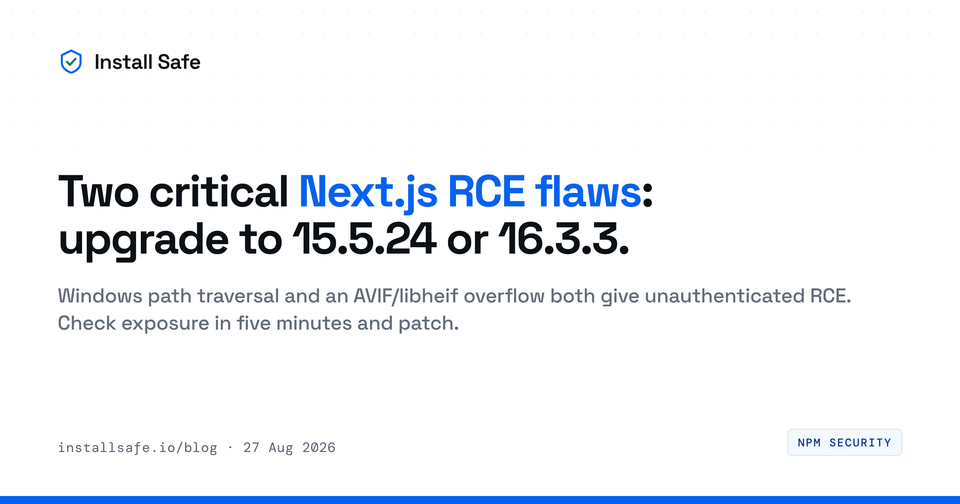 Install Safe

Two critical Next.js RCE flaws: upgrade to 15.5.24 or 16.3.3.

Windows path traversal and an AVIF/libheif overflow both give unauthenticated RCE. Check exposure in five minutes and patch.

installsafe.io/blog · 27 Aug 2026

NPM SECURITY